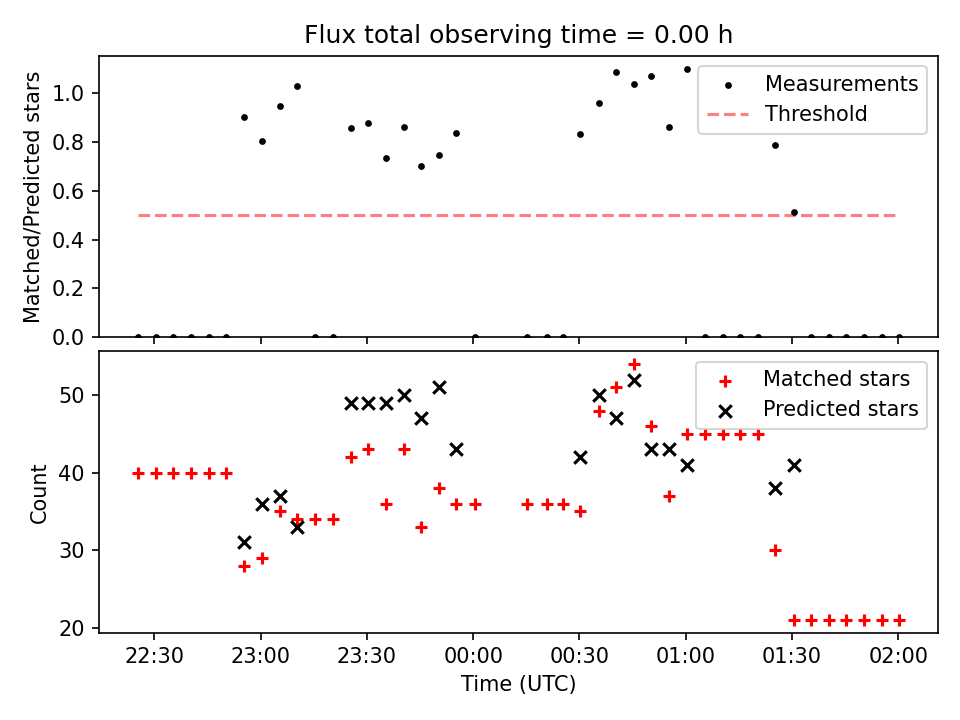 Flux total observing time = 0.00 h

Matched/Predicted stars

1.0
0.8
0.6
0.4
0.2
0.0

Measurements
Threshold

Count

50
40
30
20

Matched stars
Predicted stars

22:30
23:00
23:30
00:00
00:30
01:00
01:30
02:00

Time (UTC)